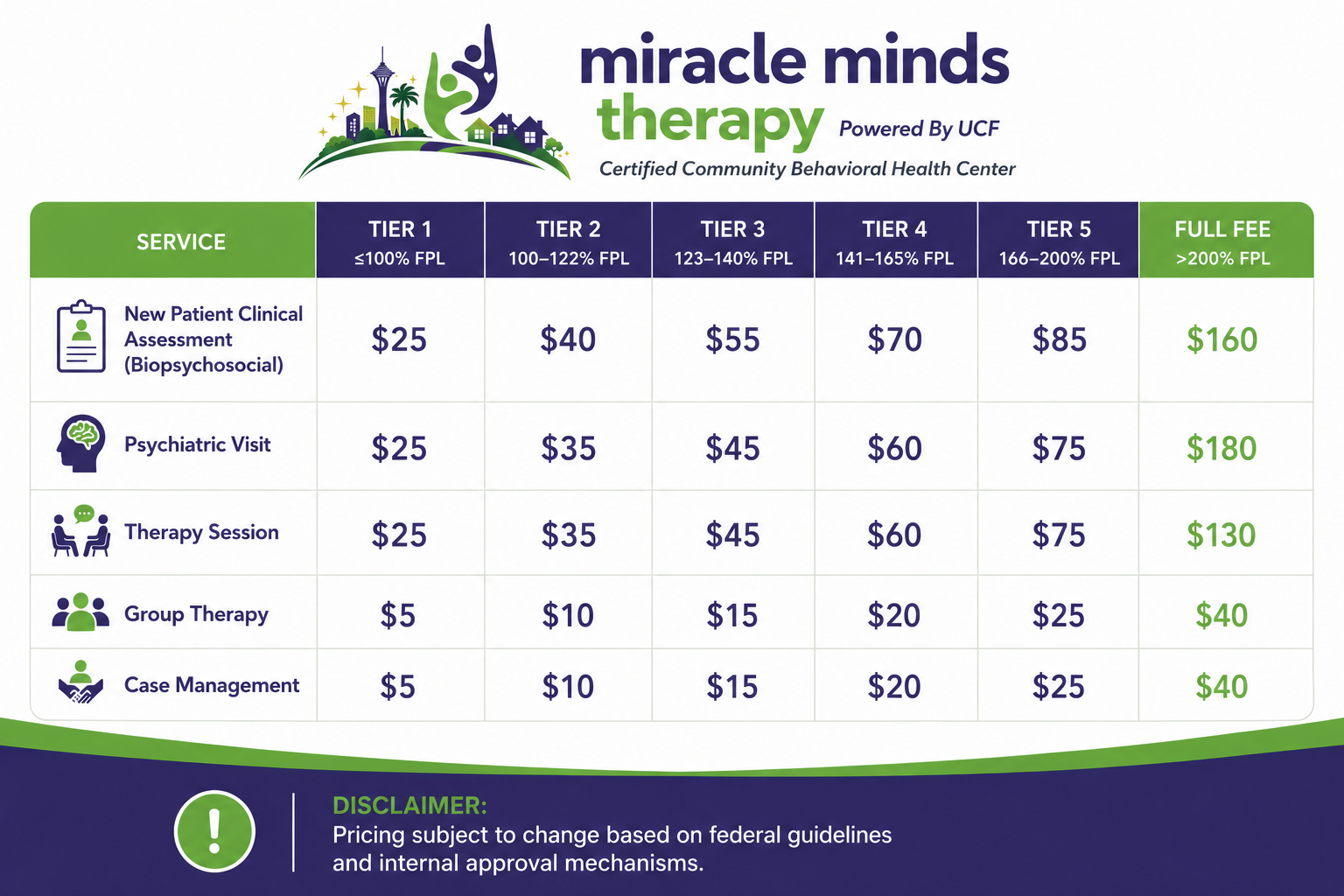 miracle minds
therapy Powered By UCF
Certified Community Behavioral Health Center

| SERVICE | TIER 1 ≤100% FPL | TIER 2 100–122% FPL | TIER 3 123–140% FPL | TIER 4 141–165% FPL | TIER 5 166–200% FPL | FULL FEE >200% FPL |
|---|---|---|---|---|---|---|
| New Patient Clinical Assessment (Biopsychosocial) | \$25 | \$40 | \$55 | \$70 | \$85 | \$160 |
| Psychiatric Visit | \$25 | \$35 | \$45 | \$60 | \$75 | \$180 |
| Therapy Session | \$25 | \$35 | \$45 | \$60 | \$75 | \$130 |
| Group Therapy | \$5 | \$10 | \$15 | \$20 | \$25 | \$40 |
| Case Management | \$5 | \$10 | \$15 | \$20 | \$25 | \$40 |

!

DISCLAIMER:
Pricing subject to change based on federal guidelines and internal approval mechanisms.